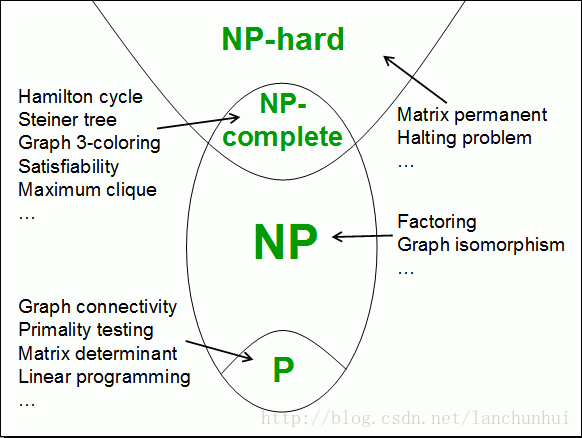 NP-hard

Hamilton cycle
Steiner tree
Graph 3-coloring
Satisfiability
Maximum clique
…

NP-complete

Matrix permanent
Halting problem
…

NP

Factoring
Graph isomorphism
…

Graph connectivity
Primality testing
Matrix determinant
Linear programming
…

P

http://blog.csdn.net/lanchunhui